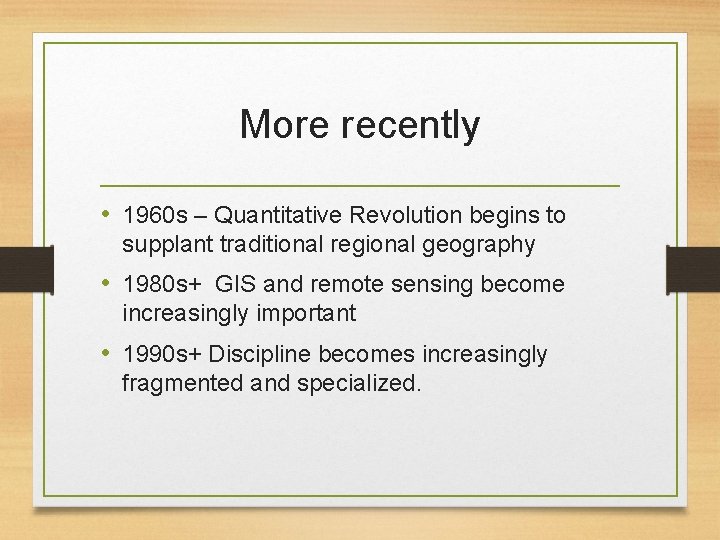 More recently

• 1960s – Quantitative Revolution begins to supplant traditional regional geography

• 1980s+ GIS and remote sensing become increasingly important

• 1990s+ Discipline becomes increasingly fragmented and specialized.